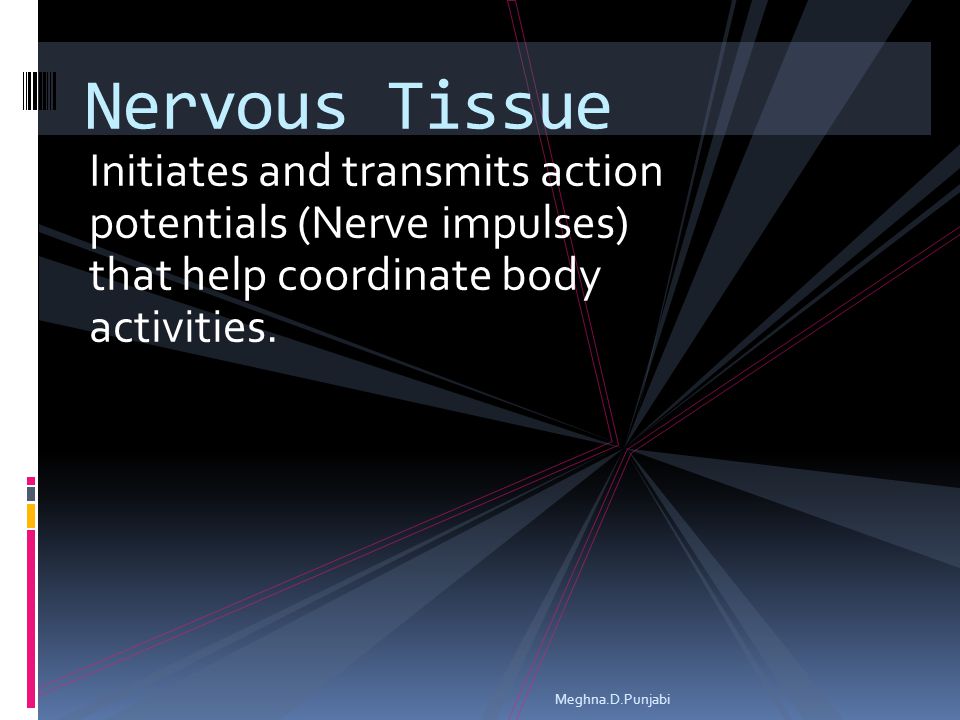 Nervous Tissue

Initiates and transmits action potentials (Nerve impulses) that help coordinate body activities.

Meghna.D.Punjabi